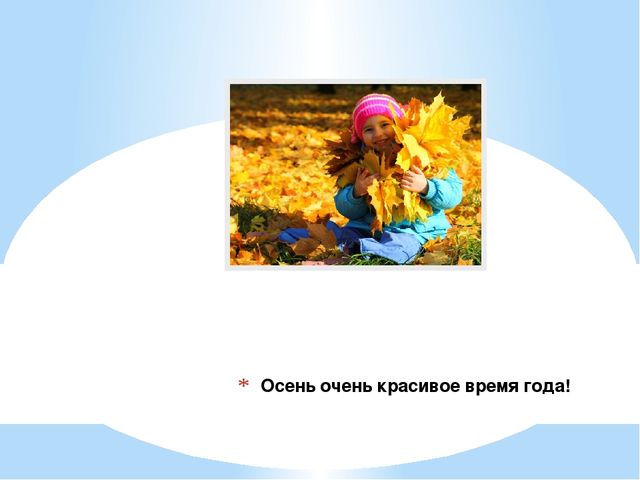 * Осень очень красивое время года!